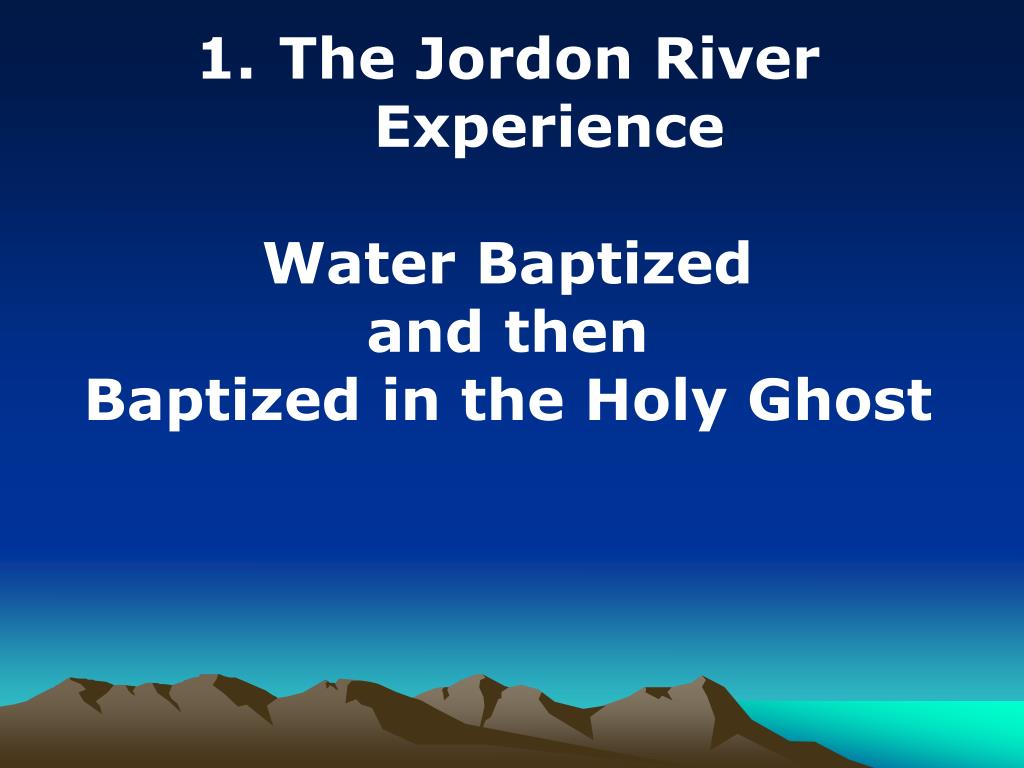 1. The Jordon River Experience

Water Baptized
and then
Baptized in the Holy Ghost